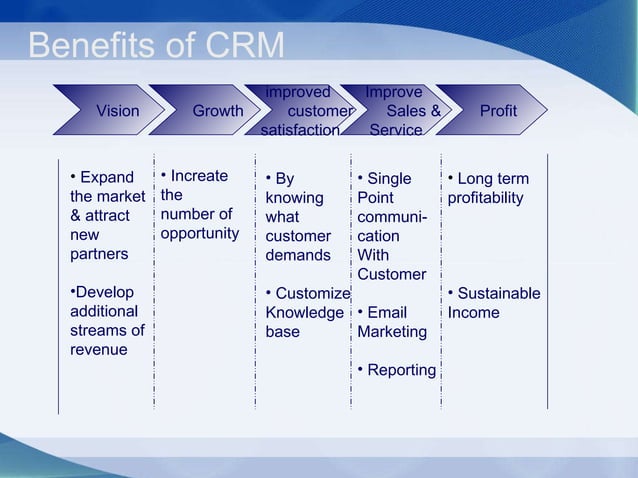 Benefits of CRM

Vision

Growth

improved customer satisfaction

Improve Sales & Service

Profit

• Expand the market & attract new partners

•Develop additional streams of revenue

• Increate the number of opportunity

• By knowing what customer demands

• Customize Knowledge base

• Single Point communication With Customer

• Email Marketing

• Reporting

• Long term profitability

• Sustainable Income